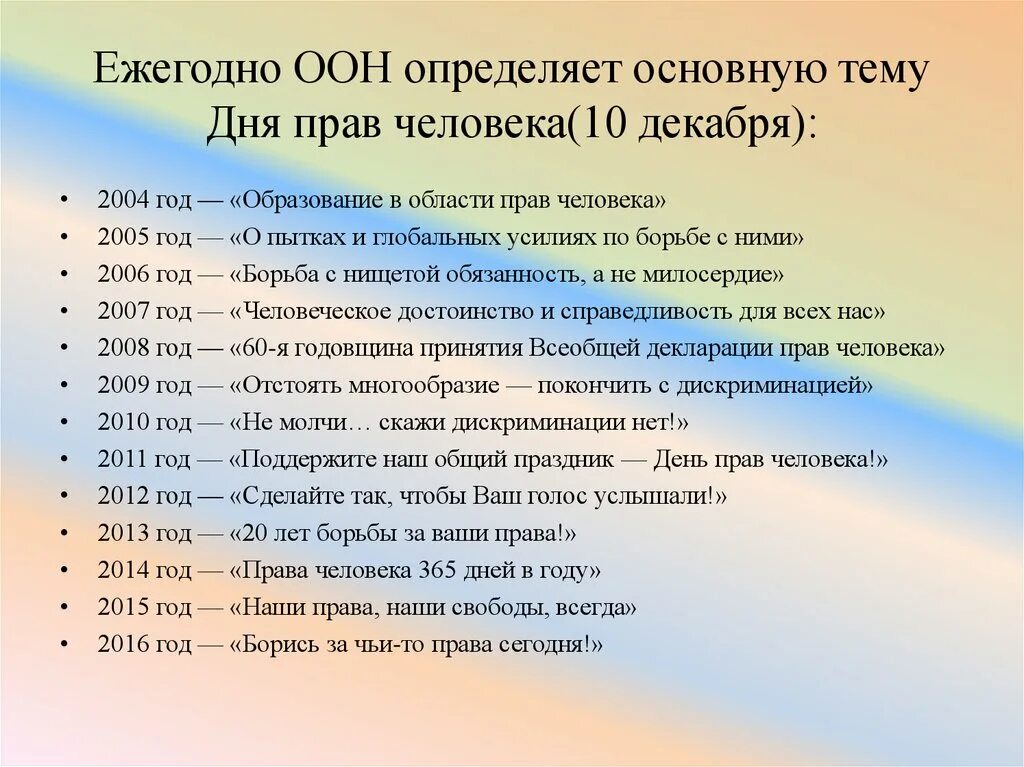 Ежегодно ООН определяет основную тему Дня прав человека(10 декабря):

• 2004 год — «Образование в области прав человека»
• 2005 год — «О пытках и глобальных усилиях по борьбе с ними»
• 2006 год — «Борьба с нищетой обязанность, а не милосердие»
• 2007 год — «Человеческое достоинство и справедливость для всех нас»
• 2008 год — «60-я годовщина принятия Всеобщей декларации прав человека»
• 2009 год — «Отстоять многообразие — покончить с дискриминацией»
• 2010 год — «Не молчи… скажи дискриминации нет!»
• 2011 год — «Поддержите наш общий праздник — День прав человека!»
• 2012 год — «Сделайте так, чтобы Ваш голос услышали!»
• 2013 год — «20 лет борьбы за ваши права!»
• 2014 год — «Права человека 365 дней в году»
• 2015 год — «Наши права, наши свободы, всегда»
• 2016 год — «Борись за чьи-то права сегодня!»